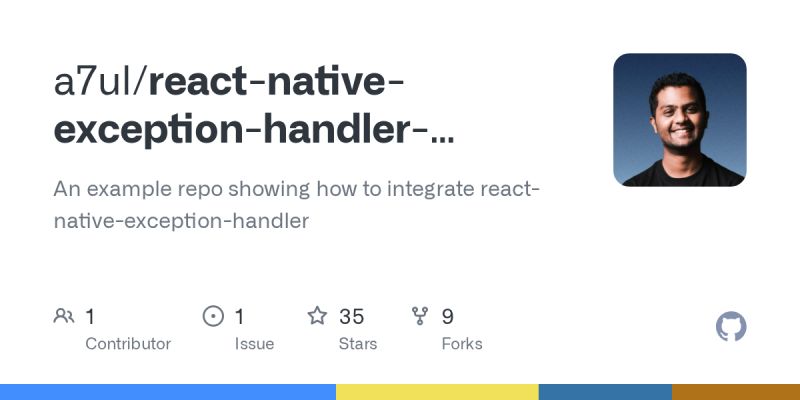 a7ul/react-native-exception-handler-...

An example repo showing how to integrate react-native-exception-handler

1 Contributor

1 Issue

35 Stars

9 Forks